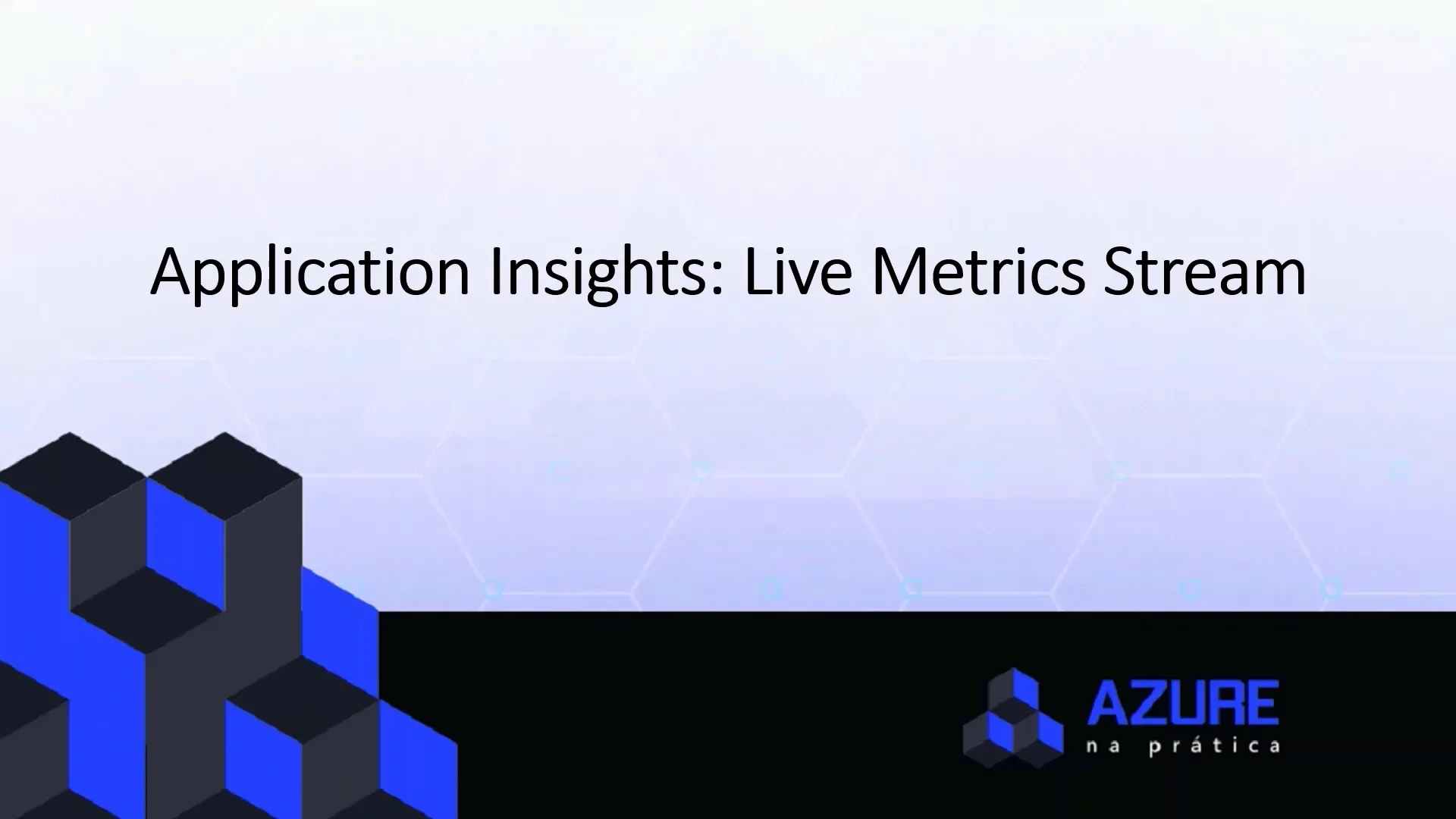 Application Insights: Live Metrics Stream

AZURE
na prática